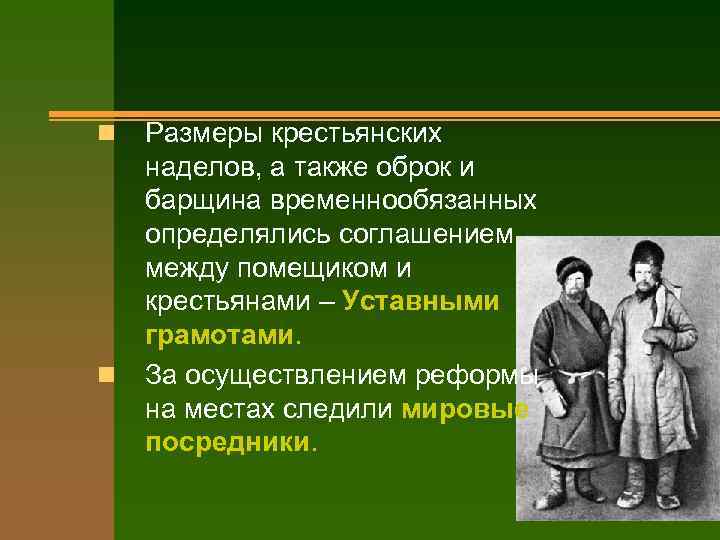 Размеры крестьянских наделов, а также оброк и барщина временнообязанных определялись соглашением между помещиком и крестьянами – Уставными грамотами.

За осуществлением реформы на местах следили мировые посредники.